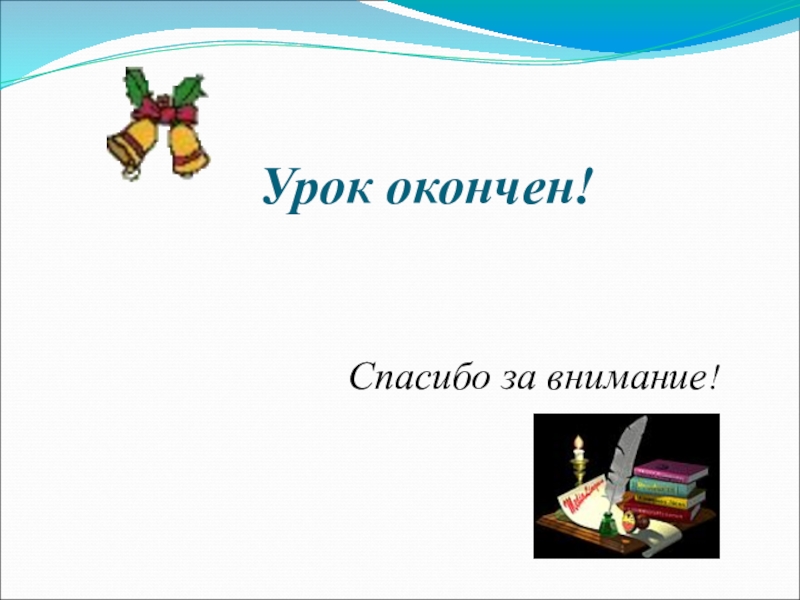 Урок окончен!

Спасибо за внимание!